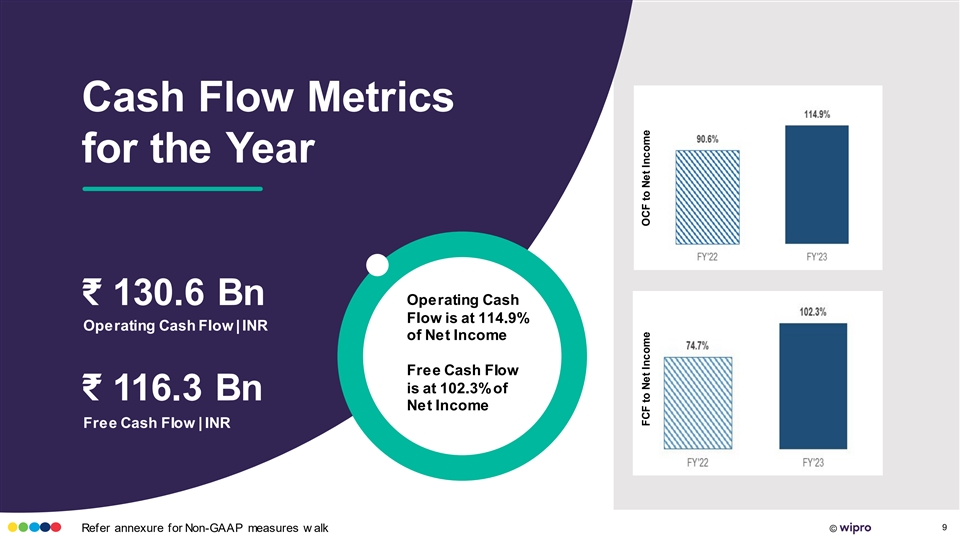 Cash Flow Metrics for the Year

₹ 130.6 Bn
Operating Cash Flow | INR

₹ 116.3 Bn
Free Cash Flow | INR

Operating Cash Flow is at 114.9% of Net Income

Free Cash Flow is at 102.3% of Net Income

OCF to Net Income
90.6%
114.9%
FY'22
FY'23

FCF to Net Income
74.7%
102.3%
FY'22
FY'23

Refer annexure for Non-GAAP measures walk

© wipro

9